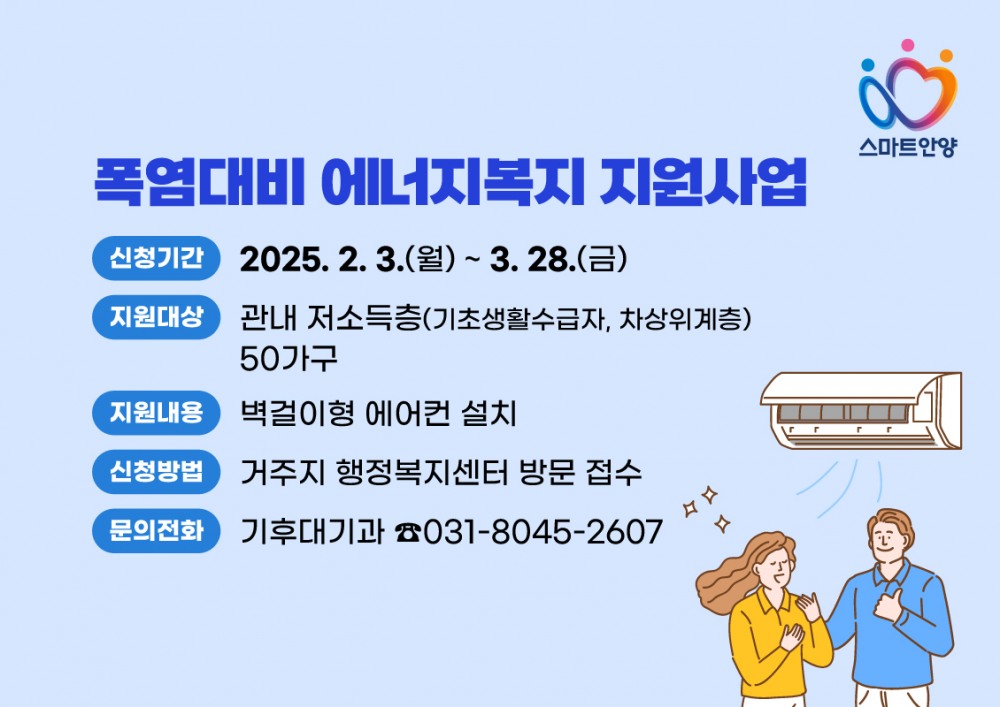 스마트안양

폭염대비 에너지복지 지원사업

신청기간 2025. 2. 3.(월) ~ 3. 28.(금)

지원대상 관내 저소득층(기초생활수급자, 차상위계층) 50가구

지원내용 벽걸이형 에어컨 설치

신청방법 거주지 행정복지센터 방문 접수

문의전화 기후대기과 ☎031-8045-2607